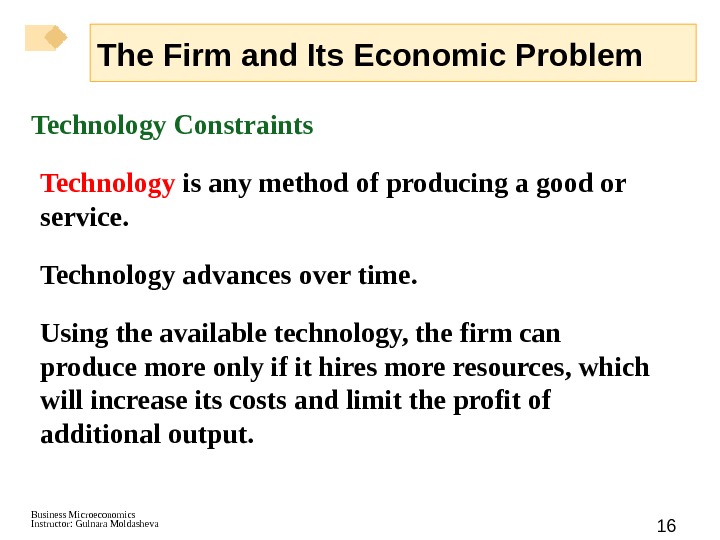 The Firm and Its Economic Problem

Technology Constraints

Technology is any method of producing a good or service.

Technology advances over time.

Using the available technology, the firm can produce more only if it hires more resources, which will increase its costs and limit the profit of additional output.

Business Microeconomics
Instructor: Gulnara Moldasheva

16